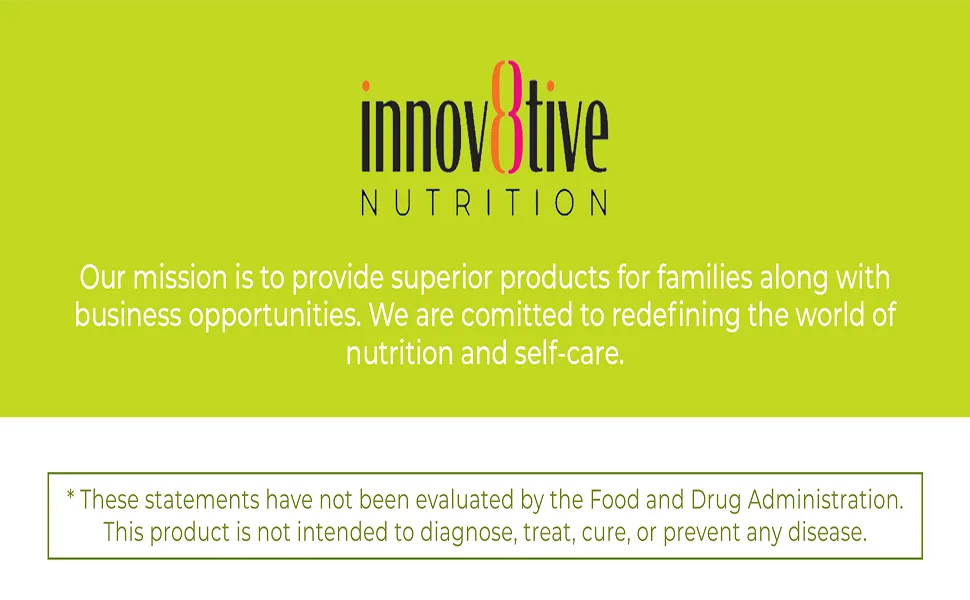 innov8tive
NUTRITION

Our mission is to provide superior products for families along with business opportunities. We are comitted to redefining the world of nutrition and self-care.

* These statements have not been evaluated by the Food and Drug Administration. This product is not intended to diagnose, treat, cure, or prevent any disease.